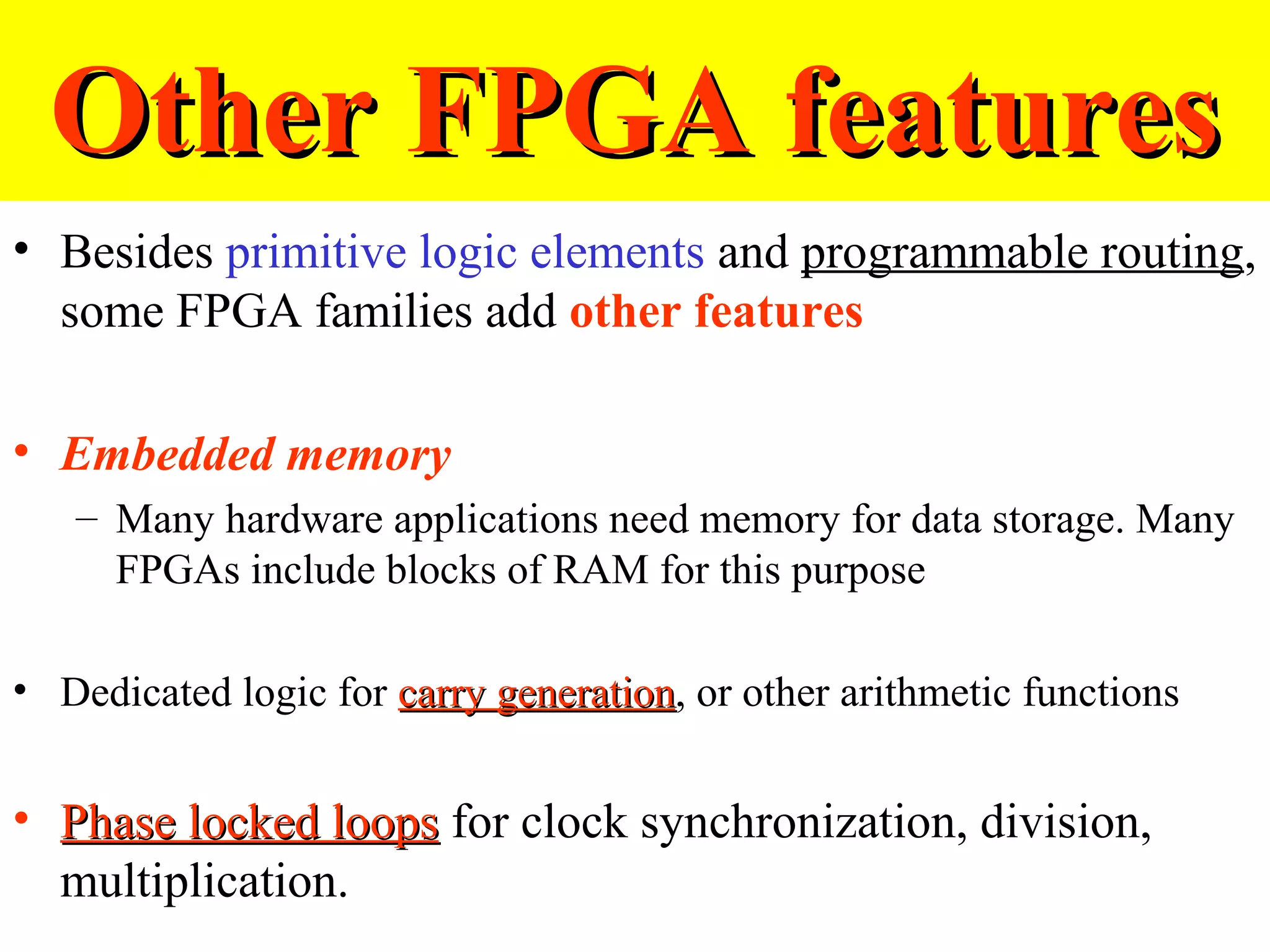 Other FPGA features

• Besides primitive logic elements and programmable routing, some FPGA families add other features

• Embedded memory
– Many hardware applications need memory for data storage. Many FPGAs include blocks of RAM for this purpose

• Dedicated logic for carry generation, or other arithmetic functions

• Phase locked loops for clock synchronization, division, multiplication.